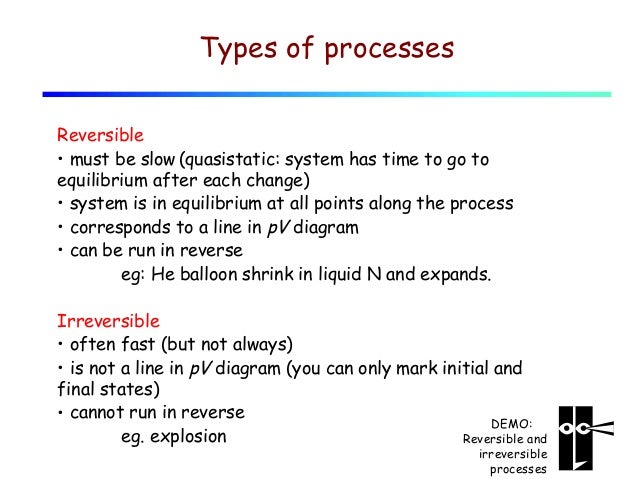 Types of processes

Reversible
• must be slow (quasistatic: system has time to go to equilibrium after each change)
• system is in equilibrium at all points along the process
• corresponds to a line in $pV$ diagram
• can be run in reverse
eg: He balloon shrink in liquid N and expands.

Irreversible
• often fast (but not always)
• is not a line in $pV$ diagram (you can only mark initial and final states)
• cannot run in reverse
eg. explosion

DEMO:
Reversible and irreversible processes